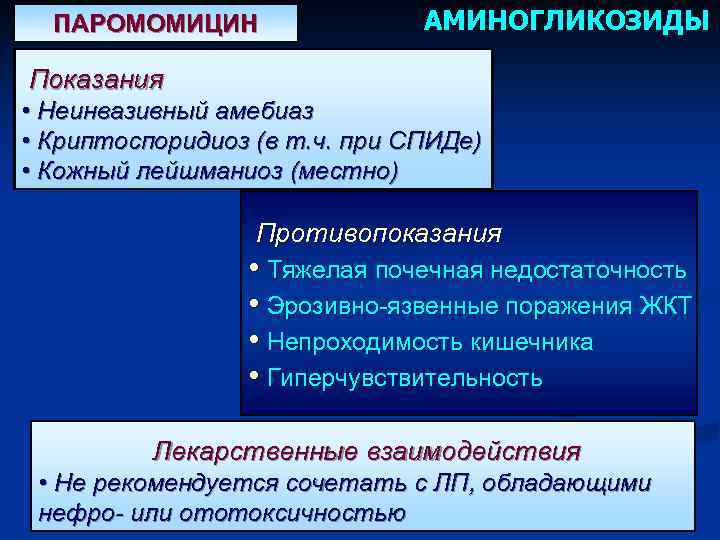 ПАРОМОМИЦИН

АМИНОГЛИКОЗИДЫ

Показания
• Неинвазивный амебиаз
• Криптоспоридиоз (в т.ч. при СПИДе)
• Кожный лейшманиоз (местно)

Противопоказания
• Тяжелая почечная недостаточность
• Эрозивно-язвенные поражения ЖКТ
• Непроходимость кишечника
• Гиперчувствительность

Лекарственные взаимодействия
• Не рекомендуется сочетать с ЛП, обладающими нефро- или ототоксичностью